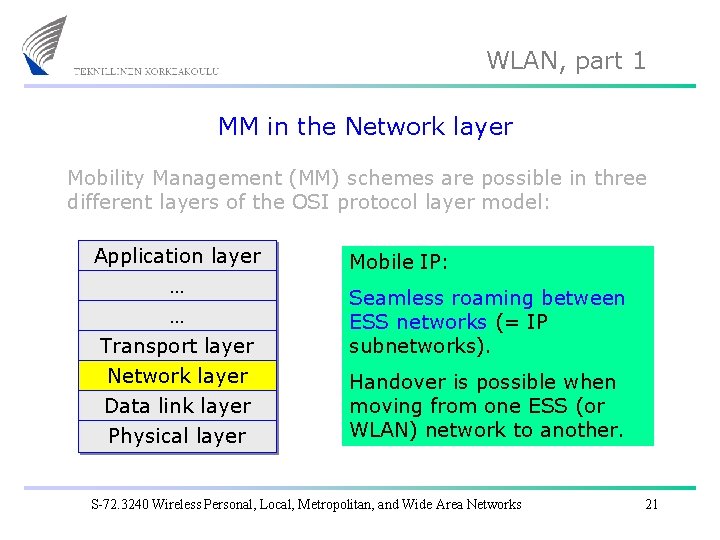 TEKNILLINEN KORKEAKOULU

WLAN, part 1

MM in the Network layer

Mobility Management (MM) schemes are possible in three different layers of the OSI protocol layer model:

| Application layer |
|---|
| … |
| … |
| Transport layer |
| Network layer |
| Data link layer |
| Physical layer |

Mobile IP:

Seamless roaming between ESS networks (= IP subnetworks).

Handover is possible when moving from one ESS (or WLAN) network to another.

S-72.3240 Wireless Personal, Local, Metropolitan, and Wide Area Networks

21